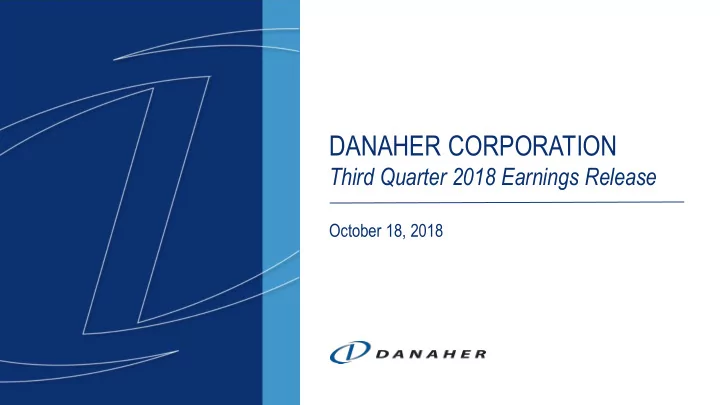 DANAHER CORPORATION
Third Quarter 2018 Earnings Release

October 18, 2018

DANAHER